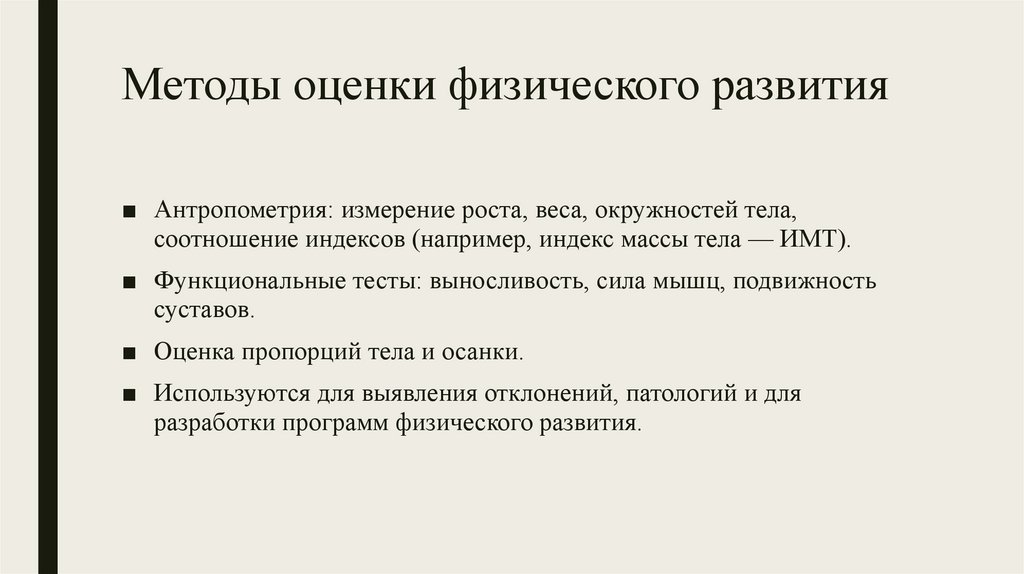 Методы оценки физического развития

■ Антропометрия: измерение роста, веса, окружностей тела, соотношение индексов (например, индекс массы тела — ИМТ).

■ Функциональные тесты: выносливость, сила мышц, подвижность суставов.

■ Оценка пропорций тела и осанки.

■ Используются для выявления отклонений, патологий и для разработки программ физического развития.